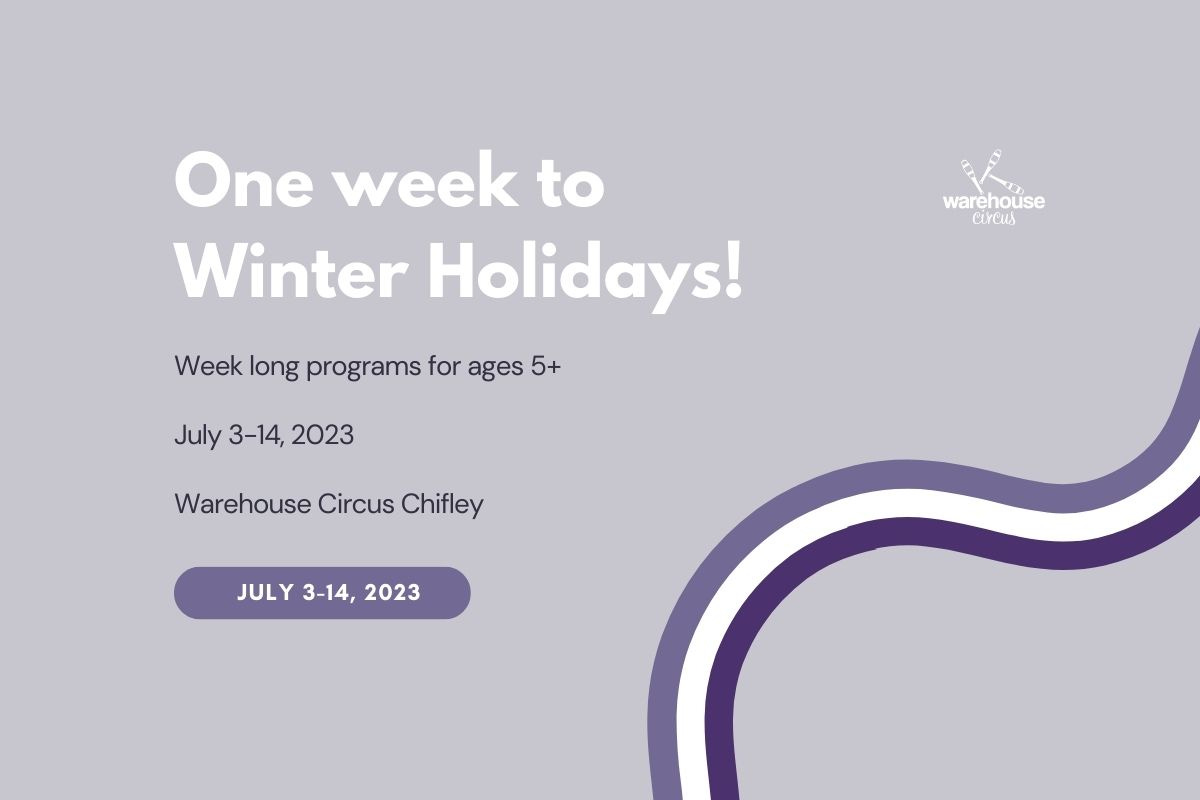 One week to Winter Holidays!

warehouse circus

Week long programs for ages 5+

July 3-14, 2023

Warehouse Circus Chifley

JULY 3-14, 2023